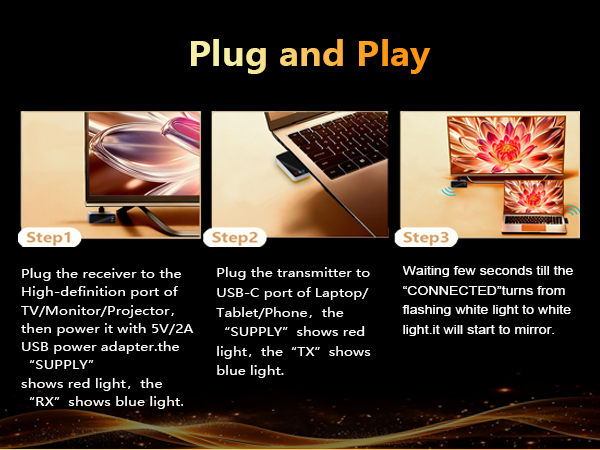 Plug and Play

Step1

Plug the receiver to the High-definition port of TV/Monitor/Projector, then power it with 5V/2A USB power adapter.the "SUPPLY" shows red light, the "RX" shows blue light.

Step2

Plug the transmitter to USB-C port of Laptop/ Tablet/Phone, the "SUPPLY" shows red light, the "TX" shows blue light.

Step3

Waiting few seconds till the "CONNECTED"turns from flashing white light to white light.it will start to mirror.